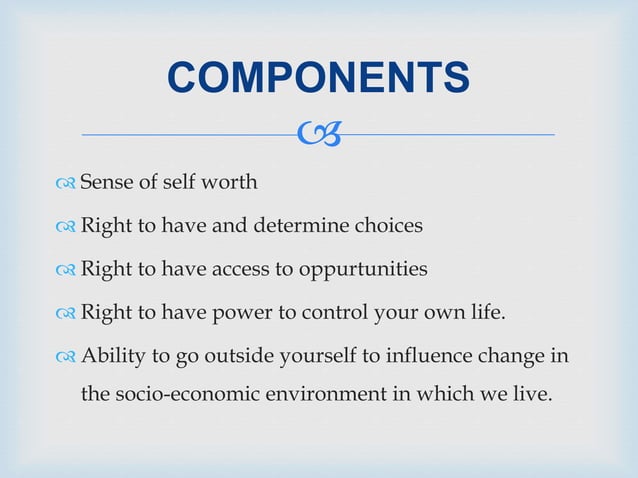 COMPONENTS

Sense of self worth

Right to have and determine choices

Right to have access to oppurtunities

Right to have power to control your own life.

Ability to go outside yourself to influence change in the socio-economic environment in which we live.